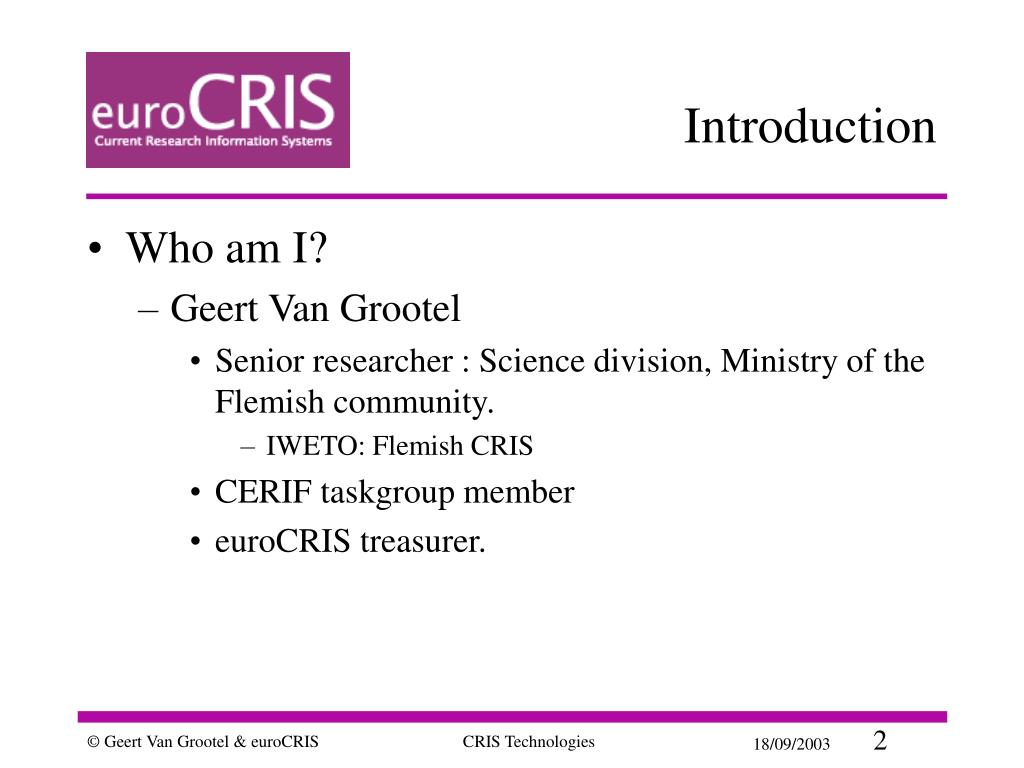 euroCRIS
Current Research Information Systems

Introduction

• Who am I?
– Geert Van Grootel
• Senior researcher : Science division, Ministry of the Flemish community.
– IWETO: Flemish CRIS
• CERIF taskgroup member
• euroCRIS treasurer.

© Geert Van Grootel & euroCRIS CRIS Technologies 18/09/2003 2